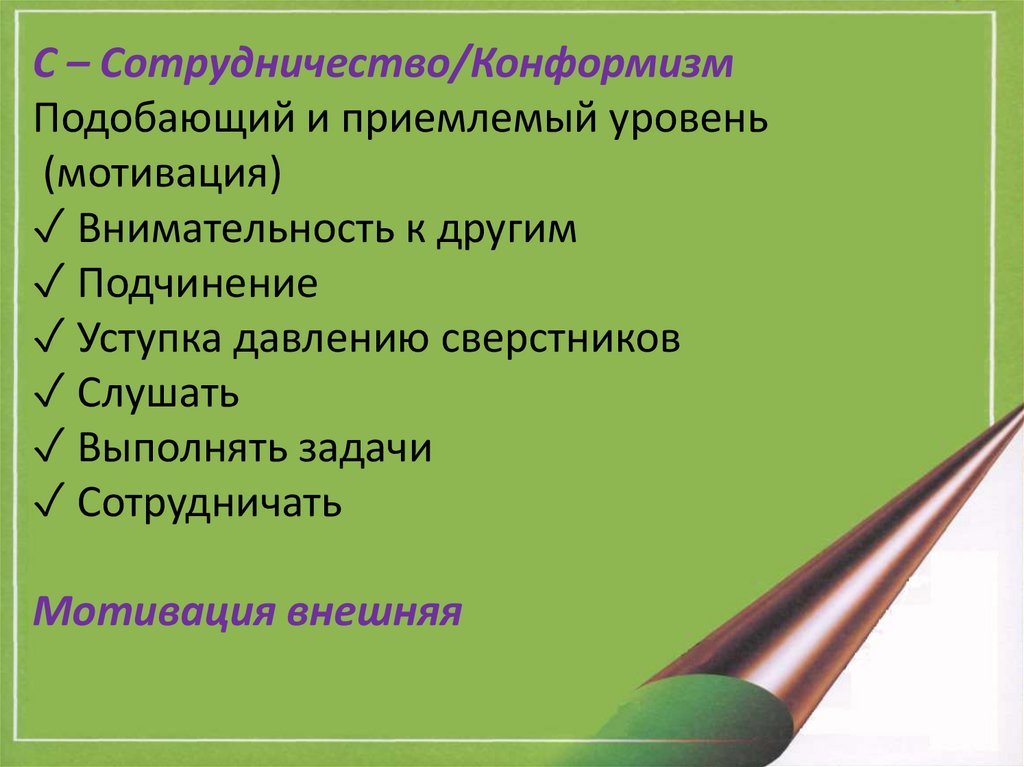 С – Сотрудничество/Конформизм
Подобающий и приемлемый уровень (мотивация)
✓ Внимательность к другим
✓ Подчинение
✓ Уступка давлению сверстников
✓ Слушать
✓ Выполнять задачи
✓ Сотрудничать

Мотивация внешняя